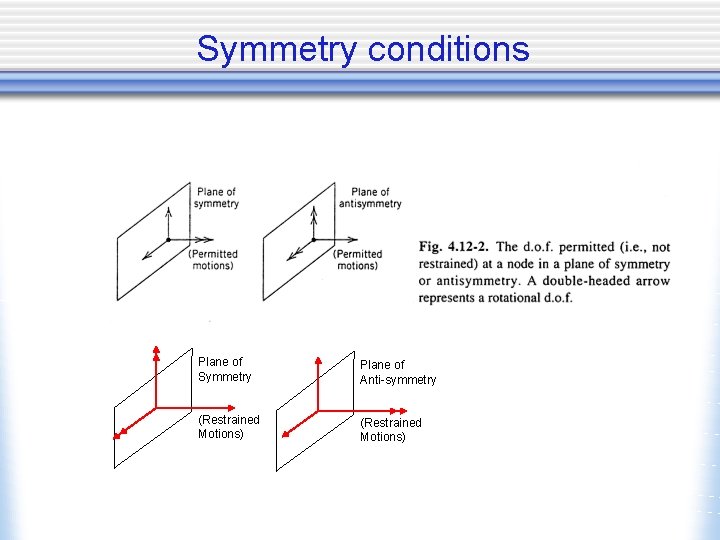 Symmetry conditions

Plane of symmetry

(Permitted motions)

Plane of antisymmetry

(Permitted motions)

Fig. 4.12-2. The d.o.f. permitted (i.e., not restrained) at a node in a plane of symmetry or antisymmetry. A double-headed arrow represents a rotational d.o.f.

Plane of Symmetry

(Restrained Motions)

Plane of Anti-symmetry

(Restrained Motions)